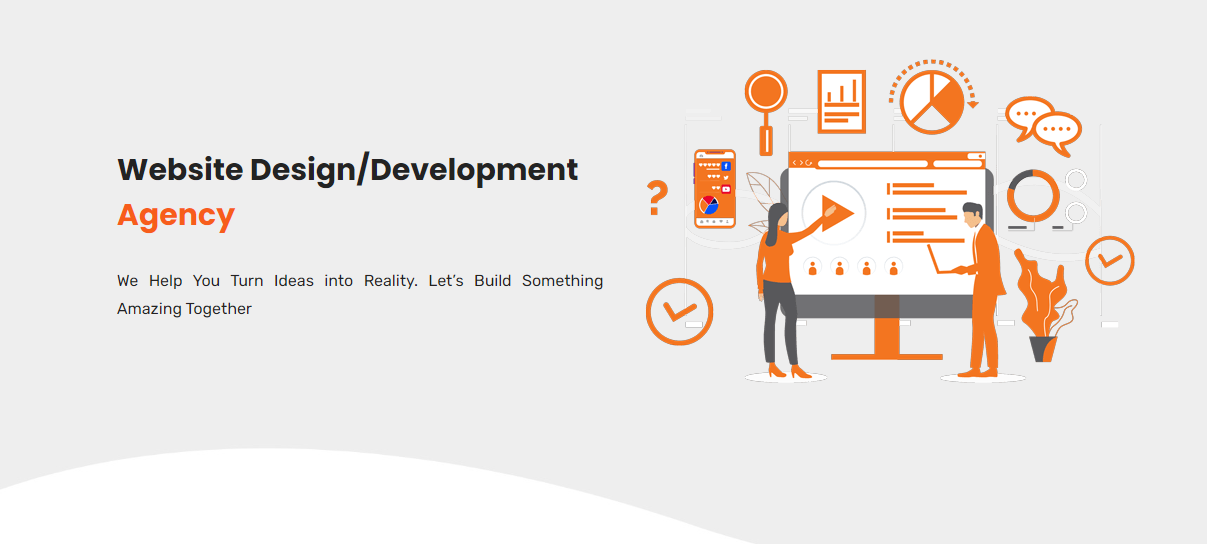 Website Design/Development Agency

We Help You Turn Ideas into Reality. Let's Build Something Amazing Together

?